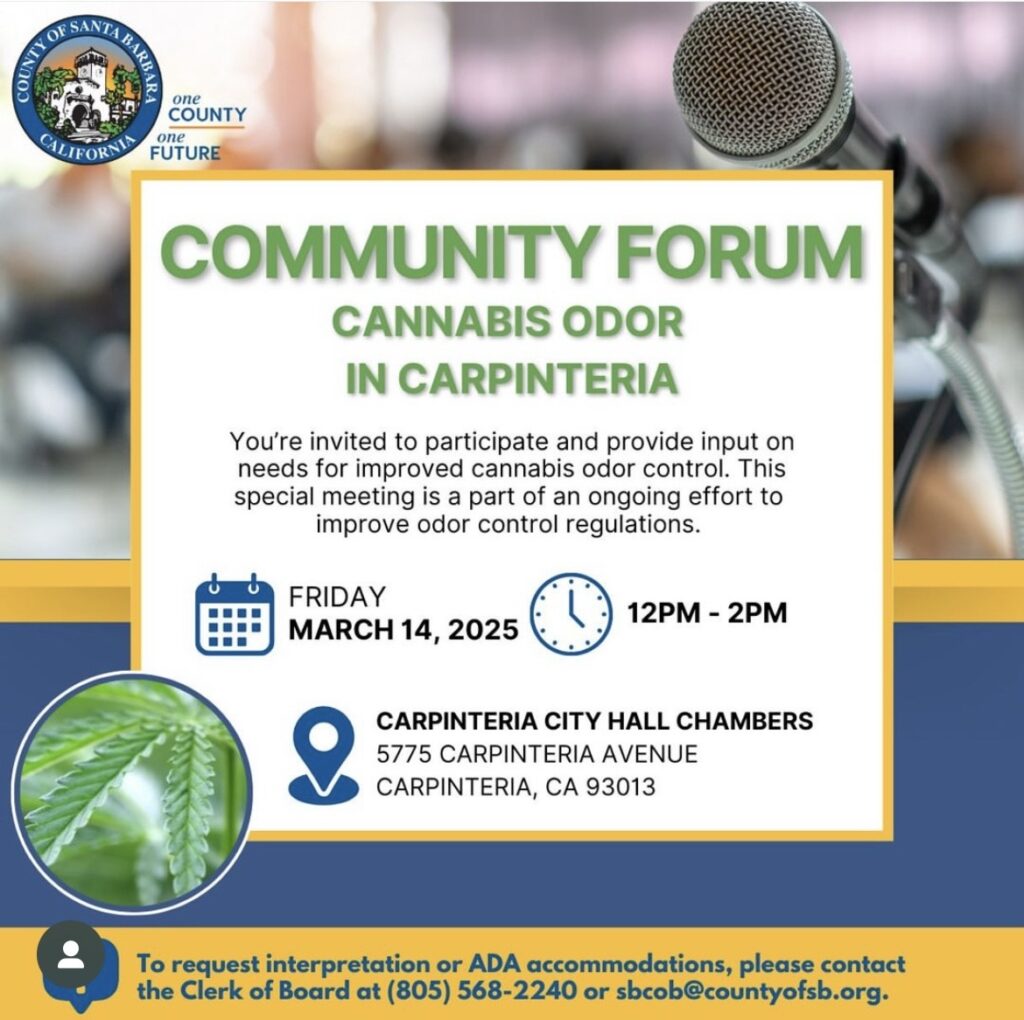 COUNTY OF SANTA BARBARA CALIFORNIA

one COUNTY one FUTURE

COMMUNITY FORUM

CANNABIS ODOR IN CARPINTERIA

You're invited to participate and provide input on needs for improved cannabis odor control. This special meeting is a part of an ongoing effort to improve odor control regulations.

FRIDAY
MARCH 14, 2025

12PM - 2PM

CARPINTERIA CITY HALL CHAMBERS
5775 CARPINTERIA AVENUE
CARPINTERIA, CA 93013

To request interpretation or ADA accommodations, please contact the Clerk of Board at (805) 568-2240 or sbcob@countyofsb.org.